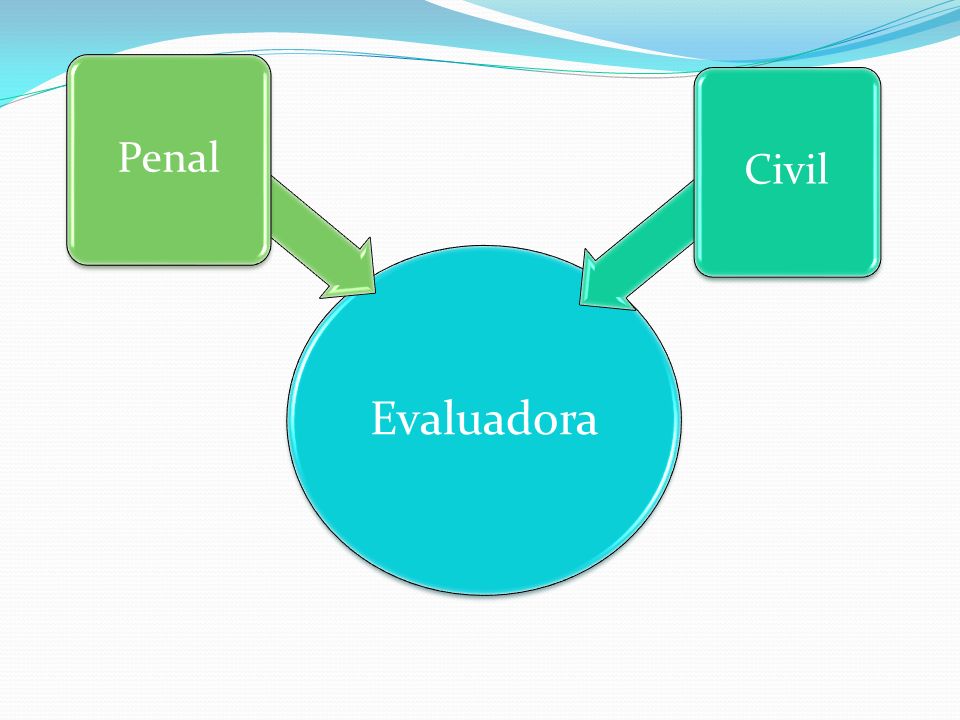 Penal

Civil

Evaluadora